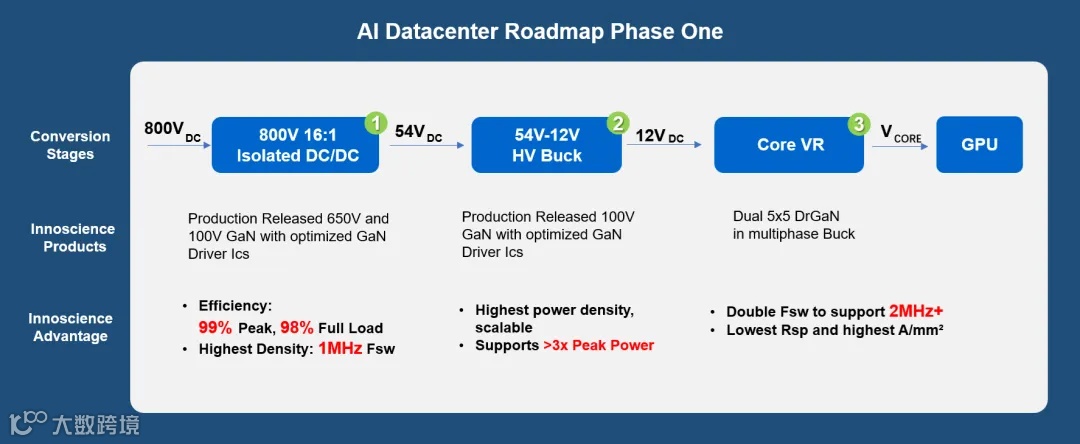 AI Datacenter Roadmap Phase One

Conversion Stages

$800V_{DC}$

800V 16:1 Isolated DC/DC

1

$54V_{DC}$

54V-12V HV Buck

2

$12V_{DC}$

Core VR

3

$V_{CORE}$

GPU

Innoscience Products

Production Released 650V and 100V GaN with optimized GaN Driver Ics

Production Released 100V GaN with optimized GaN Driver Ics

Dual 5x5 DrGaN in multiphase Buck

Innoscience Advantage

• Efficiency: 99% Peak, 98% Full Load
• Highest Density: 1MHz Fsw

• Highest power density, scalable
• Supports >3x Peak Power

• Double Fsw to support 2MHz+
• Lowest Rsp and highest A/mm²

大数跨境